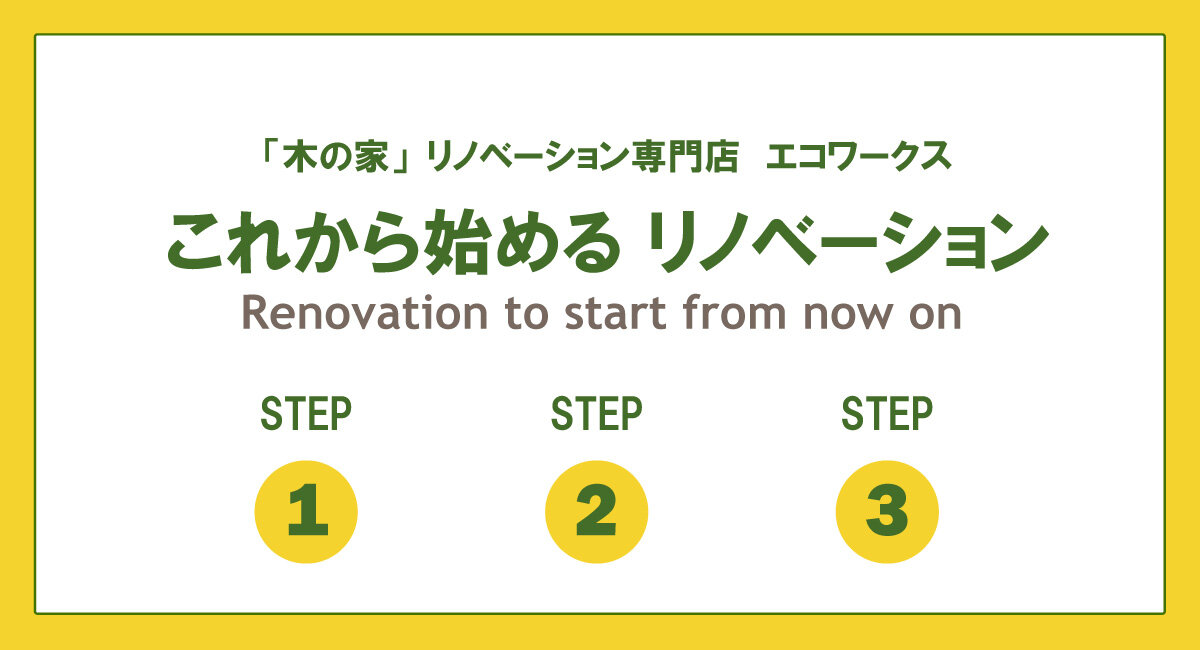 「木の家」リノベーション専門店　エコワークス

これから始める リノベーション

Renovation to start from now on

STEP

1

STEP

2

STEP

3